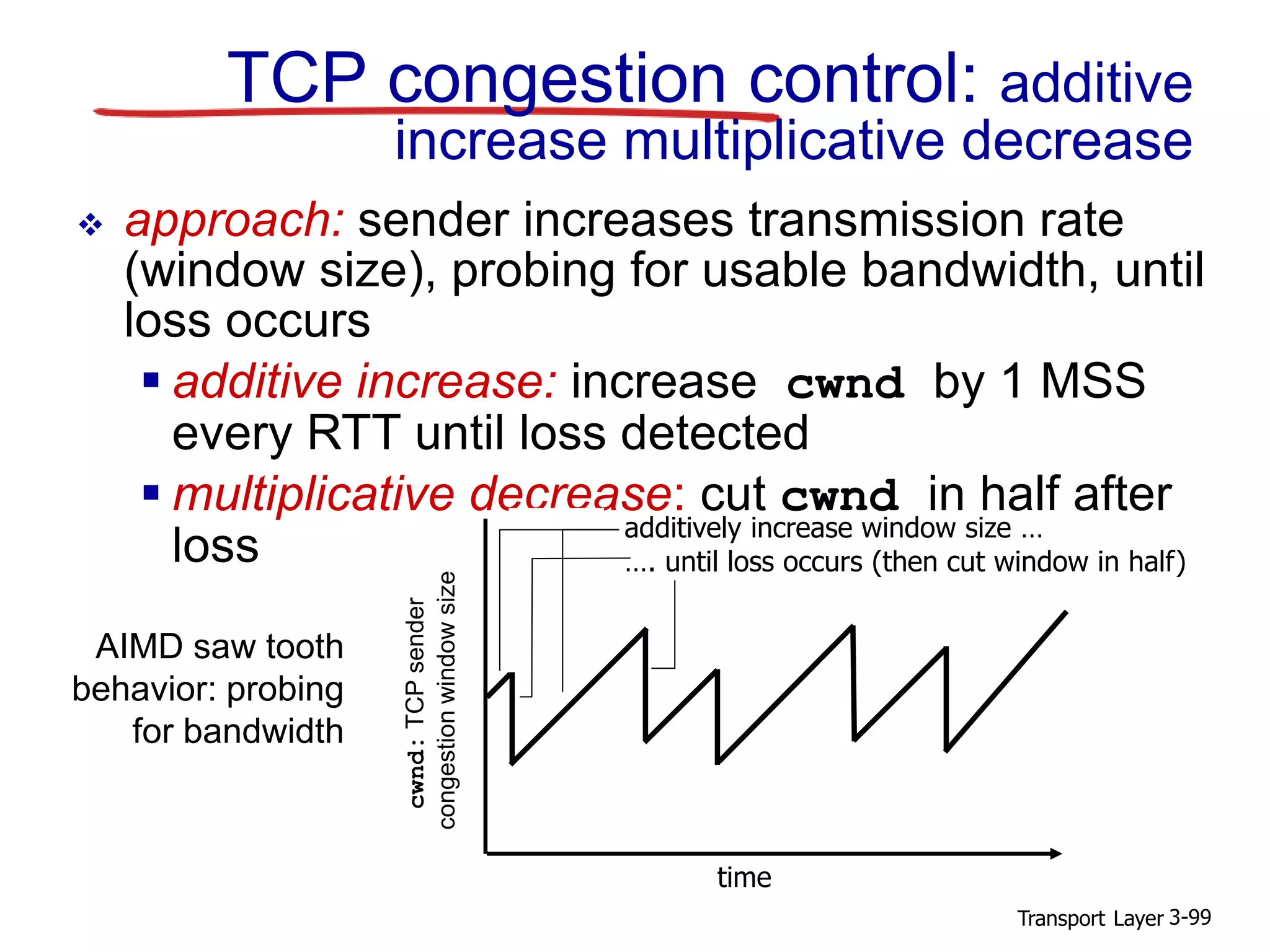 TCP congestion control: additive increase multiplicative decrease

❖ approach: sender increases transmission rate (window size), probing for usable bandwidth, until loss occurs

▪ additive increase: increase cwnd by 1 MSS every RTT until loss detected

▪ multiplicative decrease: cut cwnd in half after loss

additively increase window size …

…. until loss occurs (then cut window in half)

AIMD saw tooth behavior: probing for bandwidth

cwnd: TCP sender congestion window size

time

Transport Layer 3-99